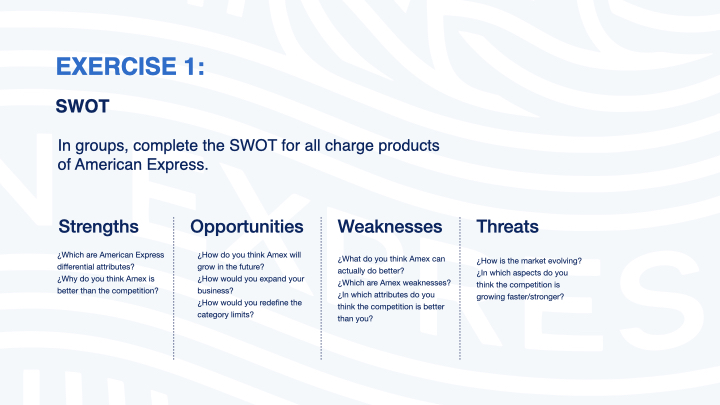 EXERCISE 1:

SWOT

In groups, complete the SWOT for all charge products of American Express.

Strengths

¿Which are American Express differential attributes?
¿Why do you think Amex is better than the competition?

Opportunities

¿How do you think Amex will grow in the future?
¿How would you expand your business?
¿How would you redefine the category limits?

Weaknesses

¿What do you think Amex can actually do better?
¿Which are Amex weaknesses?
¿In which attributes do you think the competition is better than you?

Threats

¿How is the market evolving?
¿In which aspects do you think the competition is growing faster/stronger?